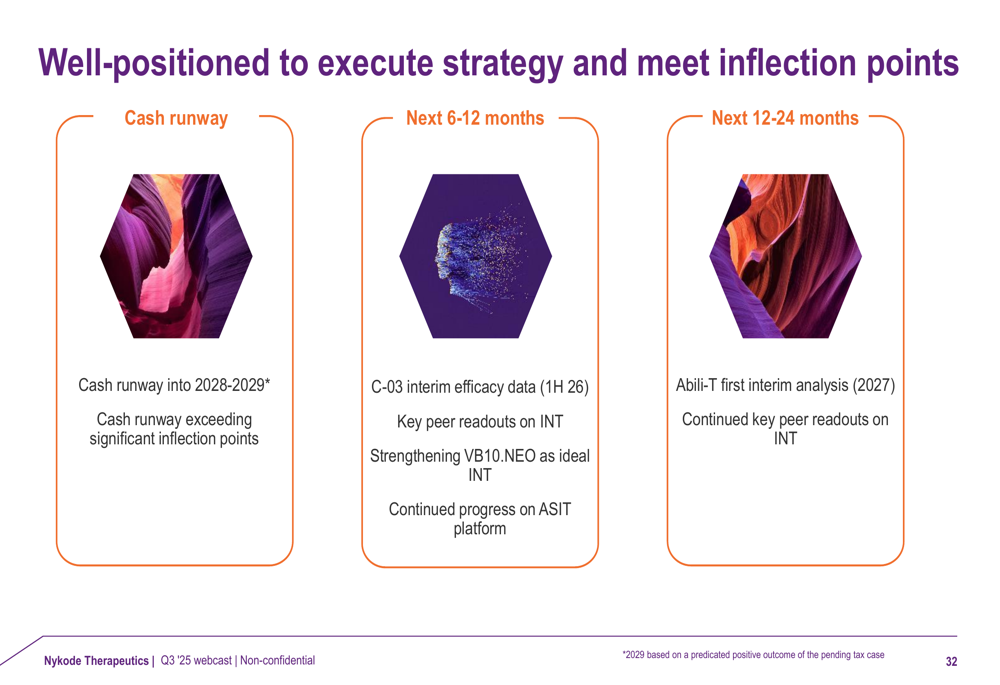 Well-positioned to execute strategy and meet inflection points

Cash runway

Cash runway into 2028-2029*

Cash runway exceeding significant inflection points

Next 6-12 months

C-03 interim efficacy data (1H 26)

Key peer readouts on INT

Strengthening VB10.NEO as ideal INT

Continued progress on ASIT platform

Next 12-24 months

Abili-T first interim analysis (2027)

Continued key peer readouts on INT

Nykode Therapeutics | Q3 '25 webcast | Non-confidential

*2029 based on a predicated positive outcome of the pending tax case

32